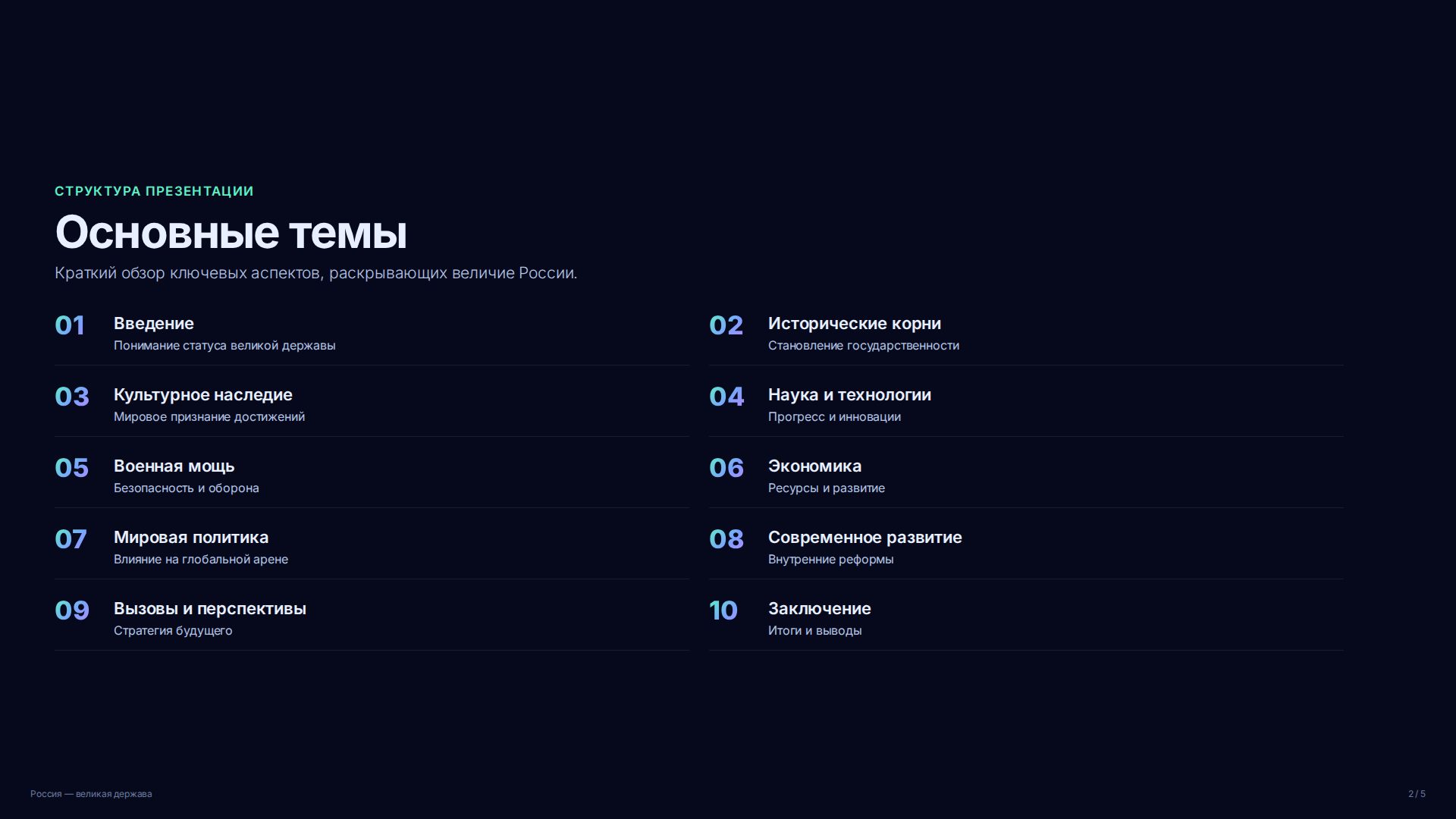 СТРУКТУРА ПРЕЗЕНТАЦИИ

Основные темы

Краткий обзор ключевых аспектов, раскрывающих величие России.

01 Введение
Понимание статуса великой державы

02 Исторические корни
Становление государственности

03 Культурное наследие
Мировое признание достижений

04 Наука и технологии
Прогресс и инновации

05 Военная мощь
Безопасность и оборона

06 Экономика
Ресурсы и развитие

07 Мировая политика
Влияние на глобальной арене

08 Современное развитие
Внутренние реформы

09 Вызовы и перспективы
Стратегия будущего

10 Заключение
Итоги и выводы

Россия — великая держава

2 / 5